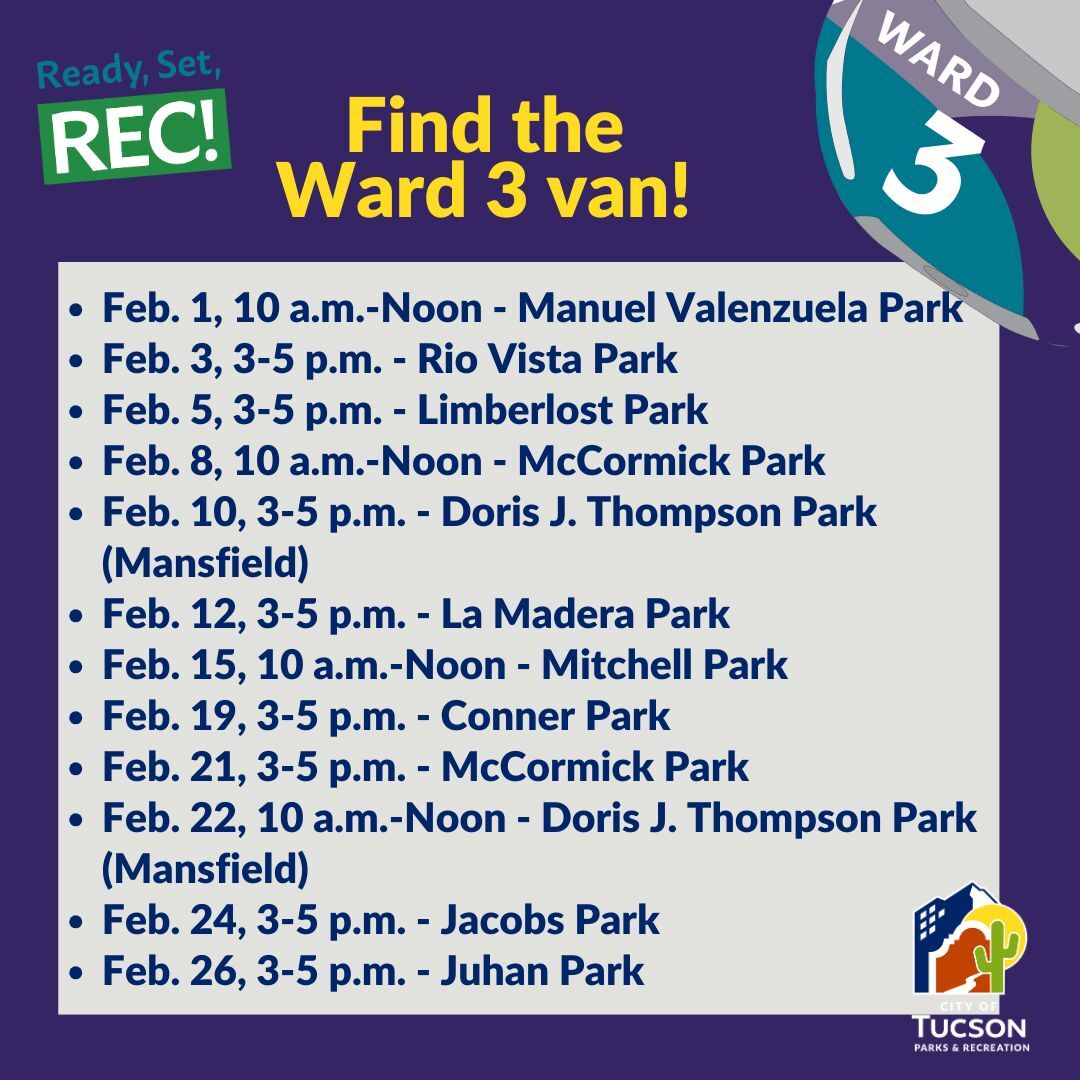 Ready, Set,
REC!

Find the Ward 3 van!

WARD
3

- Feb. 1, 10 a.m.-Noon - Manuel Valenzuela Park
- Feb. 3, 3-5 p.m. - Rio Vista Park
- Feb. 5, 3-5 p.m. - Limberlost Park
- Feb. 8, 10 a.m.-Noon - McCormick Park
- Feb. 10, 3-5 p.m. - Doris J. Thompson Park (Mansfield)
- Feb. 12, 3-5 p.m. - La Madera Park
- Feb. 15, 10 a.m.-Noon - Mitchell Park
- Feb. 19, 3-5 p.m. - Conner Park
- Feb. 21, 3-5 p.m. - McCormick Park
- Feb. 22, 10 a.m.-Noon - Doris J. Thompson Park (Mansfield)
- Feb. 24, 3-5 p.m. - Jacobs Park
- Feb. 26, 3-5 p.m. - Juhan Park

CITY OF
TUCSON
PARKS & RECREATION